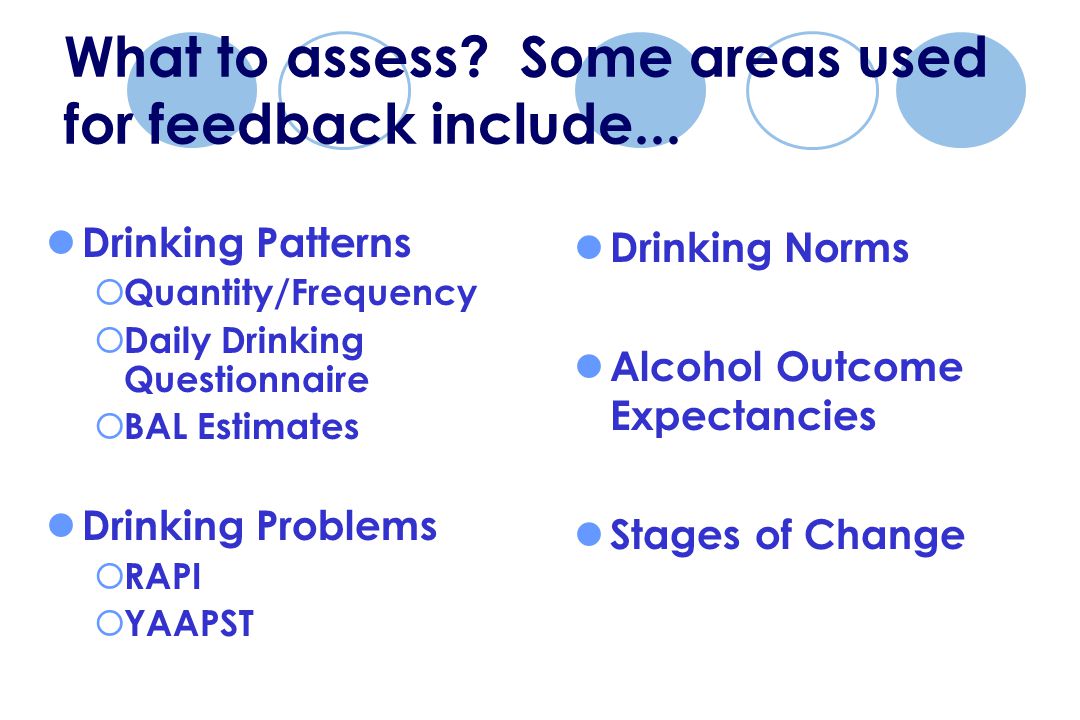 What to assess? Some areas used for feedback include...

Drinking Patterns
Quantity/Frequency
Daily Drinking Questionnaire
BAL Estimates

Drinking Problems
RAPI
YAAPST

Drinking Norms

Alcohol Outcome Expectancies

Stages of Change